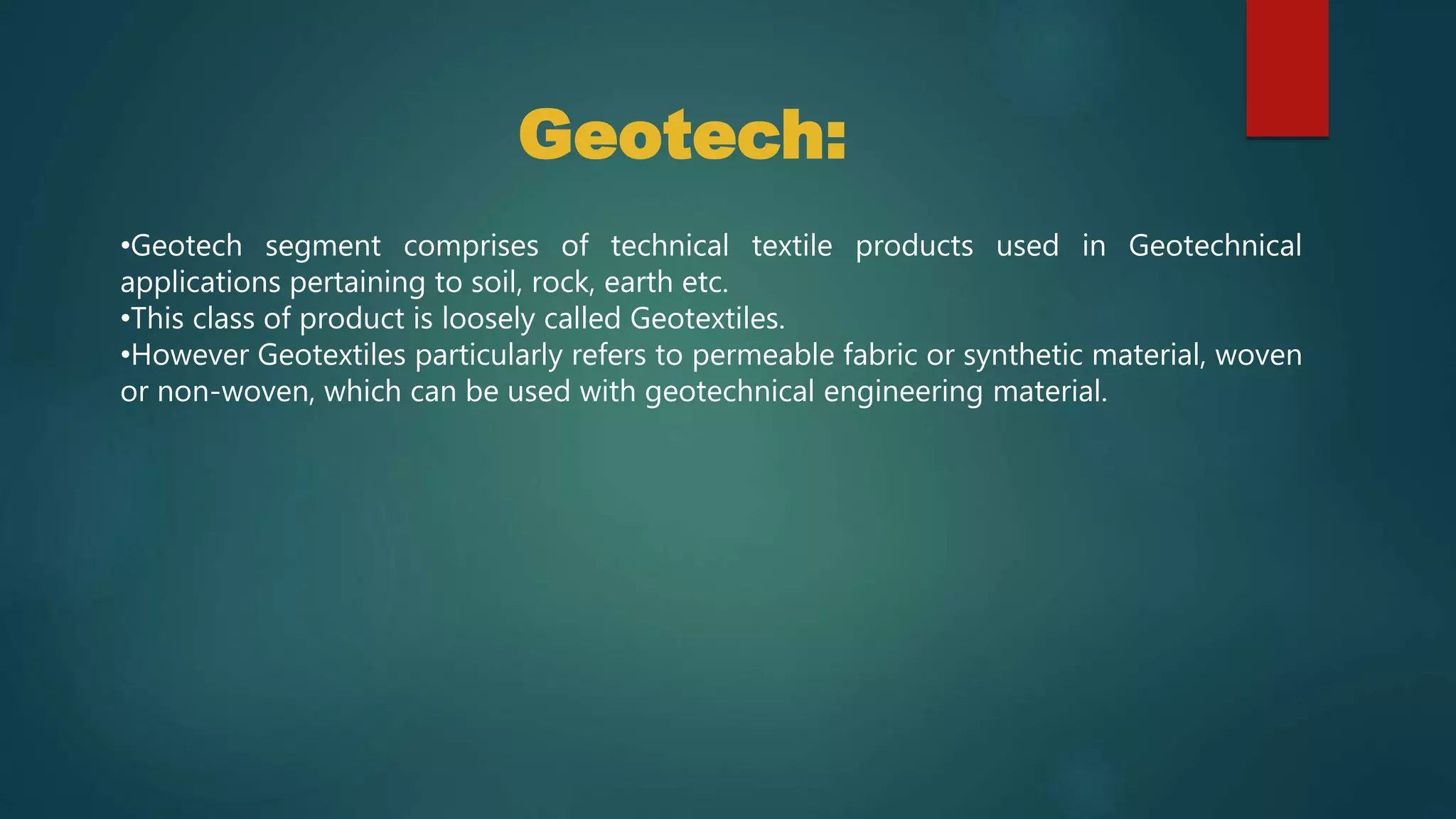 Geotech:

•Geotech segment comprises of technical textile products used in Geotechnical applications pertaining to soil, rock, earth etc.
•This class of product is loosely called Geotextiles.
•However Geotextiles particularly refers to permeable fabric or synthetic material, woven or non-woven, which can be used with geotechnical engineering material.